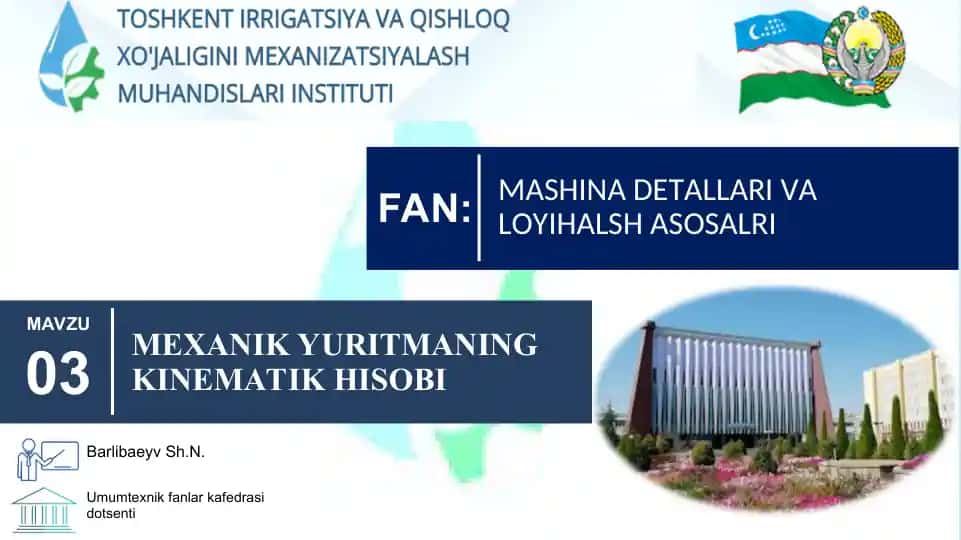 TOSHKENT IRRIGATSIYA VA QISHLOQ XO'JALIGINI MEXANIZATSIYALASH MUHANDISLARI INSTITUTI

FAN: MASHINA DETALLARI VA LOYIHALSH ASOSALRI

MAVZU
03
MEXANIK YURITMANING KINEMATIK HISOBI

Barlibaeyv Sh.N.

Umumtexnik fanlar kafedrasi dotsenti